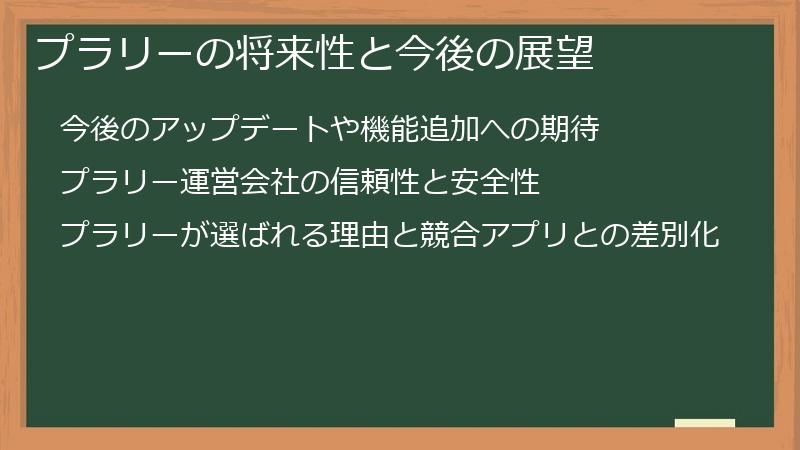 プラリーの将来性と今後の展望

今後のアップデートや機能追加への期待

プラリー運営会社の信頼性と安全性

プラリーが選ばれる理由と競合アプリとの差別化